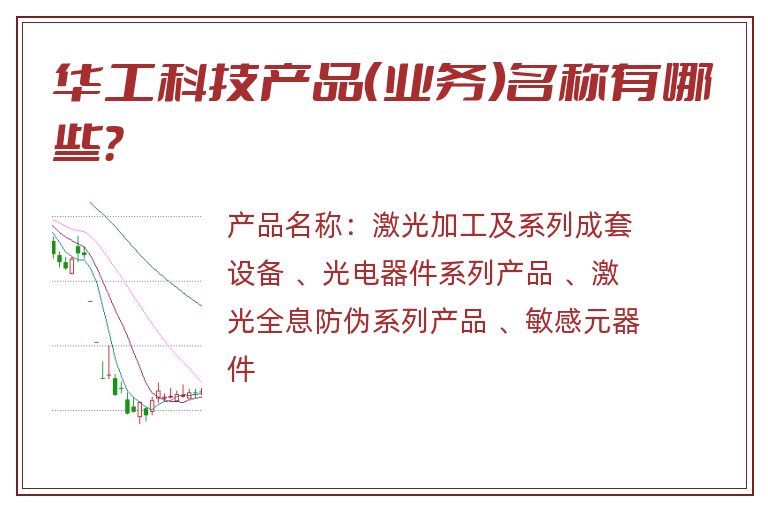 华工科技产品(业务)名称有哪些?

产品名称：激光加工及系列成套设备 、光电器件系列产品 、激光全息防伪系列产品 、敏感元器件